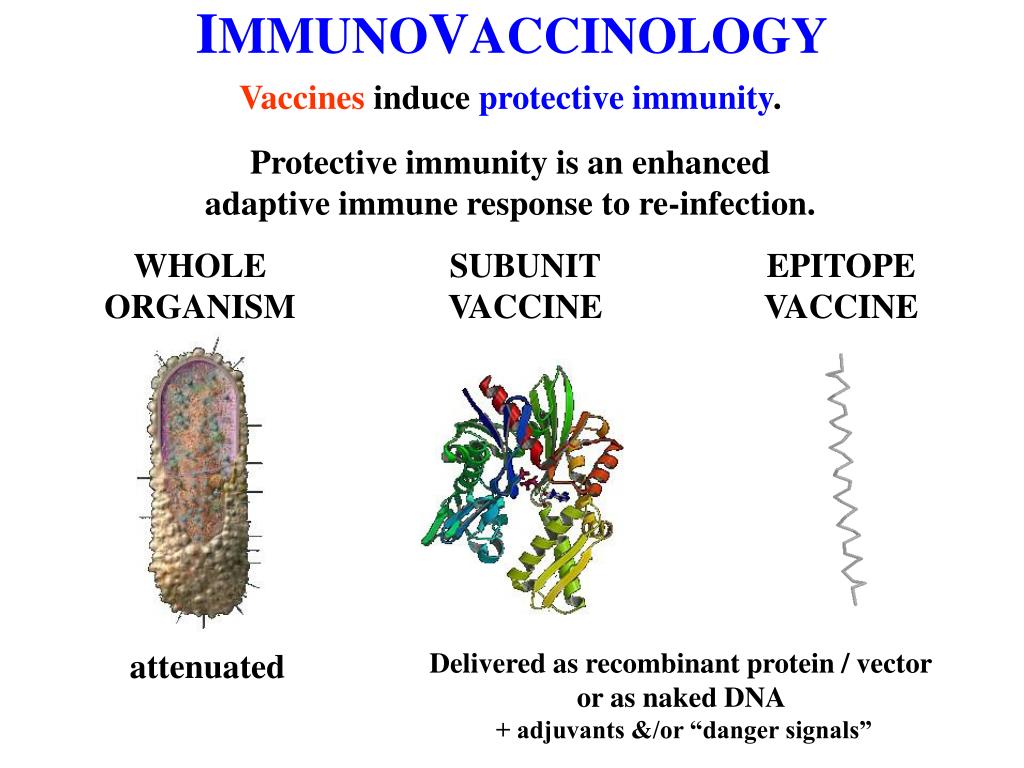 IMMUNOVACCINOLOGY

Vaccines induce protective immunity.

Protective immunity is an enhanced adaptive immune response to re-infection.

WHOLE ORGANISM

SUBUNIT VACCINE

EPITOPE VACCINE

attenuated

Delivered as recombinant protein / vector or as naked DNA + adjuvants &/or “danger signals”